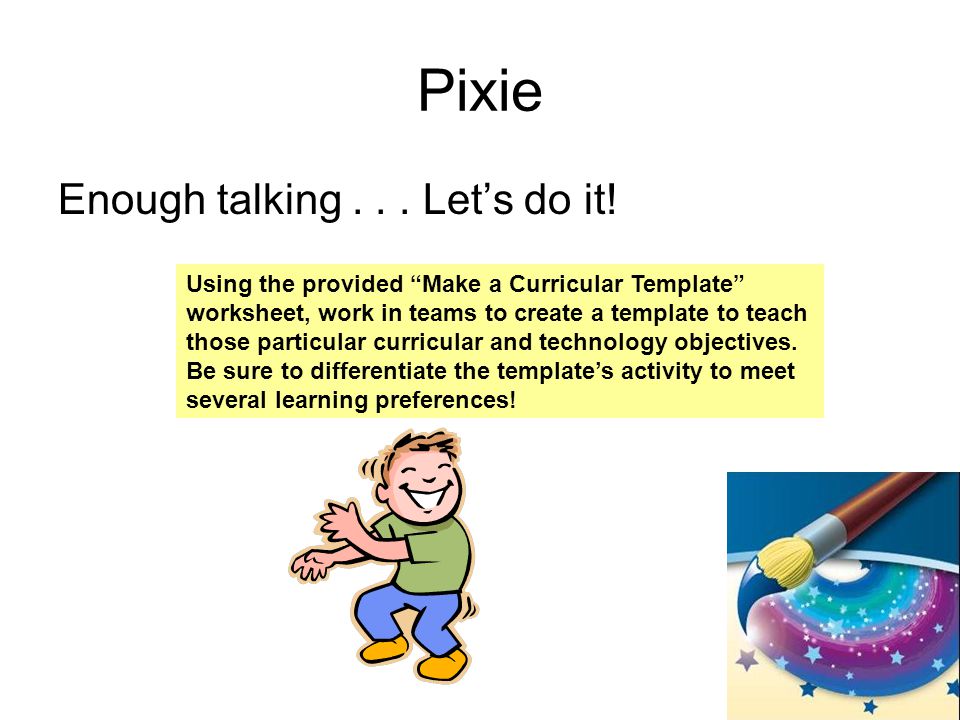 Pixie

Enough talking . . . Let’s do it!

Using the provided “Make a Curricular Template” worksheet, work in teams to create a template to teach those particular curricular and technology objectives. Be sure to differentiate the template’s activity to meet several learning preferences!